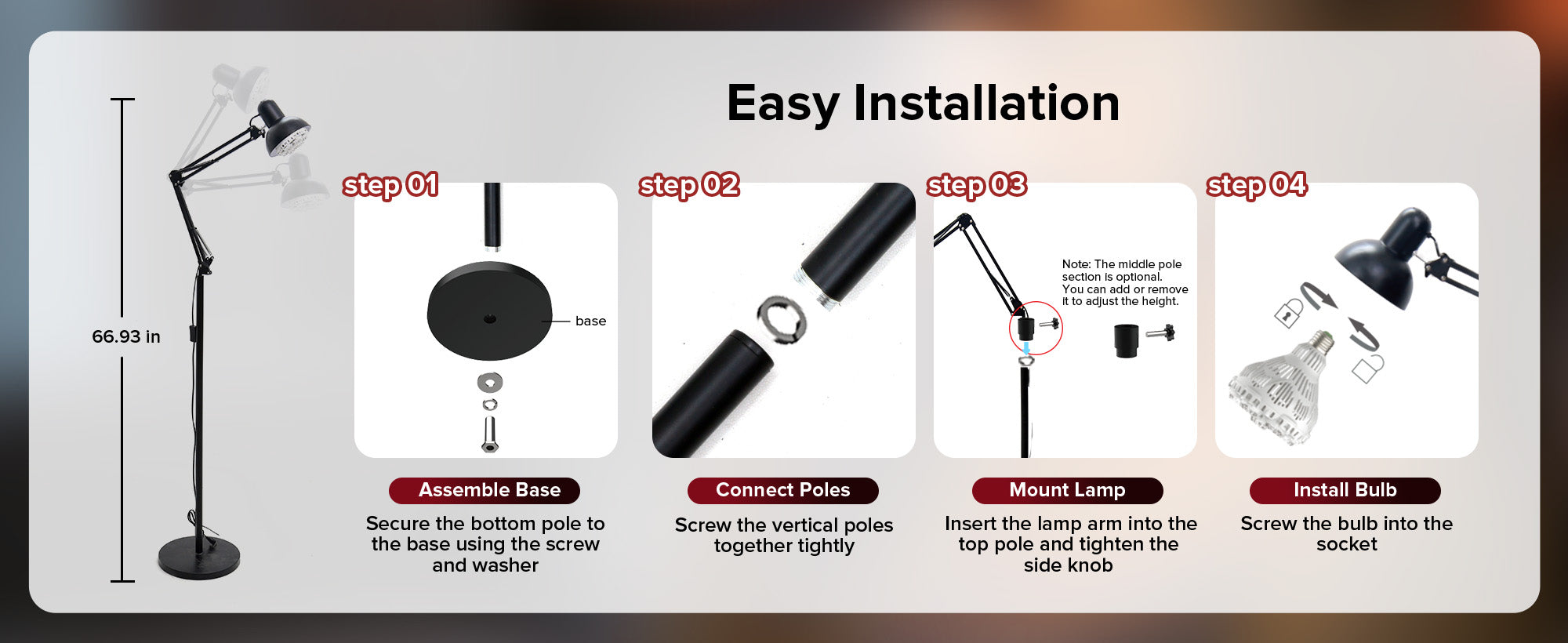 66.93 in

Easy Installation

step 01

base

Assemble Base

Secure the bottom pole to the base using the screw and washer

step 02

Connect Poles

Screw the vertical poles together tightly

step 03

Note: The middle pole section is optional. You can add or remove it to adjust the height.

Mount Lamp

Insert the lamp arm into the top pole and tighten the side knob

step 04

Install Bulb

Screw the bulb into the socket